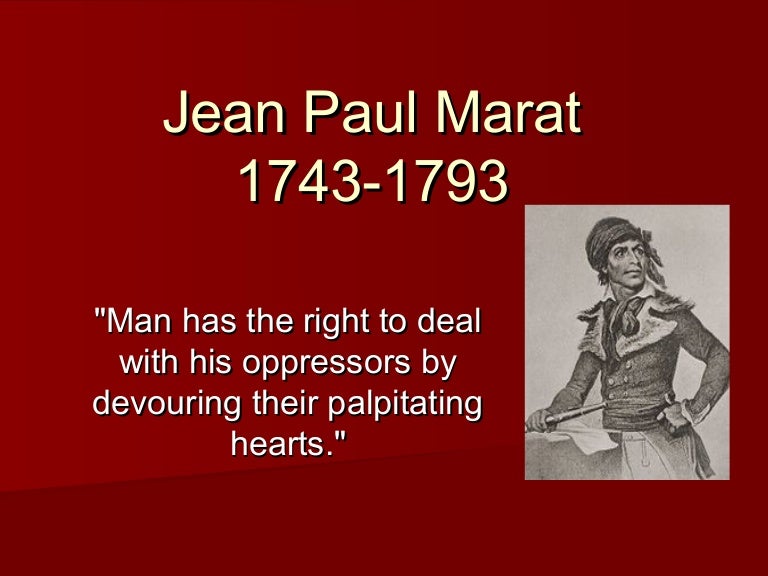 Jean Paul Marat
1743-1793

"Man has the right to deal with his oppressors by devouring their palpitating hearts."